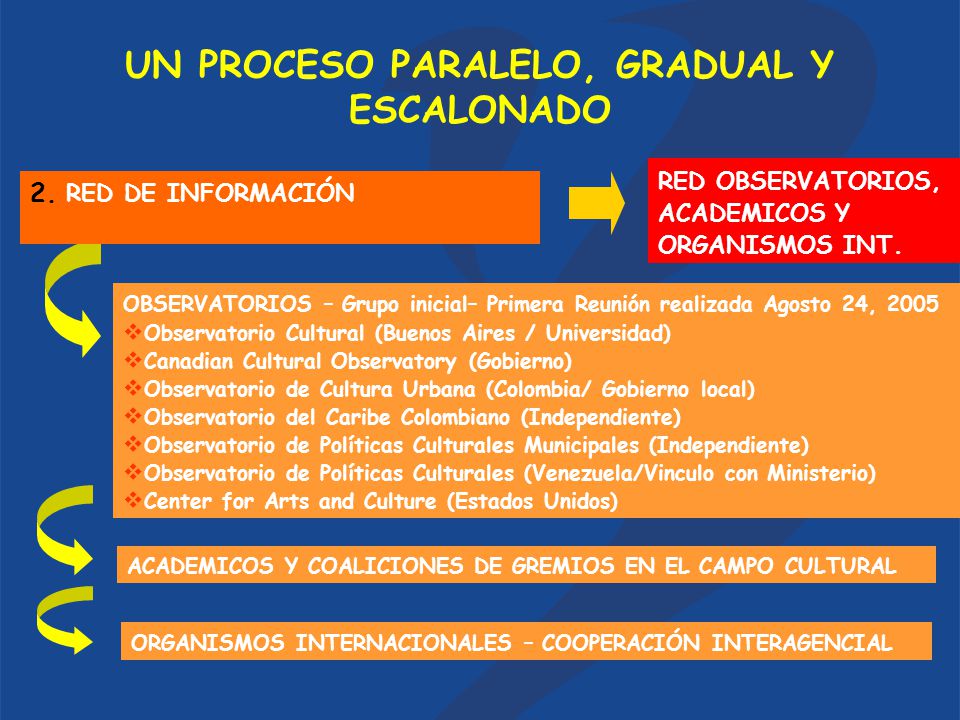 UN PROCESO PARALELO, GRADUAL Y ESCALONADO

2. RED DE INFORMACIÓN

RED OBSERVATORIOS, ACADEMICOS Y ORGANISMOS INT.

OBSERVATORIOS – Grupo inicial– Primera Reunión realizada Agosto 24, 2005
❖Observatorio Cultural (Buenos Aires / Universidad)
❖Canadian Cultural Observatory (Gobierno)
❖Observatorio de Cultura Urbana (Colombia/ Gobierno local)
❖Observatorio del Caribe Colombiano (Independiente)
❖Observatorio de Políticas Culturales Municipales (Independiente)
❖Observatorio de Políticas Culturales (Venezuela/Vinculo con Ministerio)
❖Center for Arts and Culture (Estados Unidos)

ACADEMICOS Y COALICIONES DE GREMIOS EN EL CAMPO CULTURAL

ORGANISMOS INTERNACIONALES – COOPERACIÓN INTERAGENCIAL